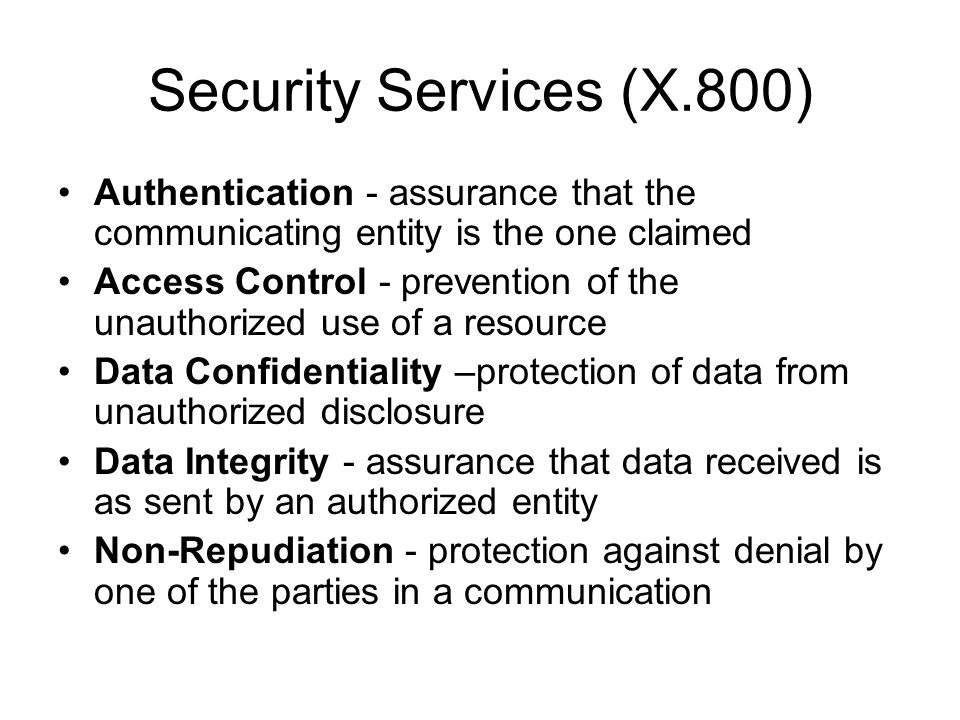 Security Services (X.800)

• Authentication - assurance that the communicating entity is the one claimed
• Access Control - prevention of the unauthorized use of a resource
• Data Confidentiality –protection of data from unauthorized disclosure
• Data Integrity - assurance that data received is as sent by an authorized entity
• Non-Repudiation - protection against denial by one of the parties in a communication